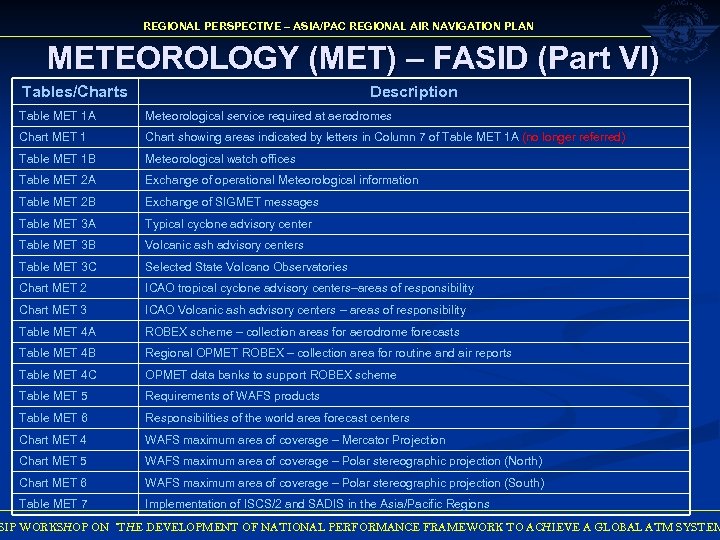 REGIONAL PERSPECTIVE – ASIA/PAC REGIONAL AIR NAVIGATION PLAN

METEOROLOGY (MET) – FASID (Part VI)

| Tables/Charts | Description |
|---|---|
| Table MET 1A | Meteorological service required at aerodromes |
| Chart MET 1 | Chart showing areas indicated by letters in Column 7 of Table MET 1A (no longer referred) |
| Table MET 1B | Meteorological watch offices |
| Table MET 2A | Exchange of operational Meteorological information |
| Table MET 2B | Exchange of SIGMET messages |
| Table MET 3A | Typical cyclone advisory center |
| Table MET 3B | Volcanic ash advisory centers |
| Table MET 3C | Selected State Volcano Observatories |
| Chart MET 2 | ICAO tropical cyclone advisory centers–areas of responsibility |
| Chart MET 3 | ICAO Volcanic ash advisory centers – areas of responsibility |
| Table MET 4A | ROBEX scheme – collection areas for aerodrome forecasts |
| Table MET 4B | Regional OPMET ROBEX – collection area for routine and air reports |
| Table MET 4C | OPMET data banks to support ROBEX scheme |
| Table MET 5 | Requirements of WAFS products |
| Table MET 6 | Responsibilities of the world area forecast centers |
| Chart MET 4 | WAFS maximum area of coverage – Mercator Projection |
| Chart MET 5 | WAFS maximum area of coverage – Polar stereographic projection (North) |
| Chart MET 6 | WAFS maximum area of coverage – Polar stereographic projection (South) |
| Table MET 7 | Implementation of ISCS/2 and SADIS in the Asia/Pacific Regions |

SIP WORKSHOP ON THE DEVELOPMENT OF NATIONAL PERFORMANCE FRAMEWORK TO ACHIEVE A GLOBAL ATM SYSTEM